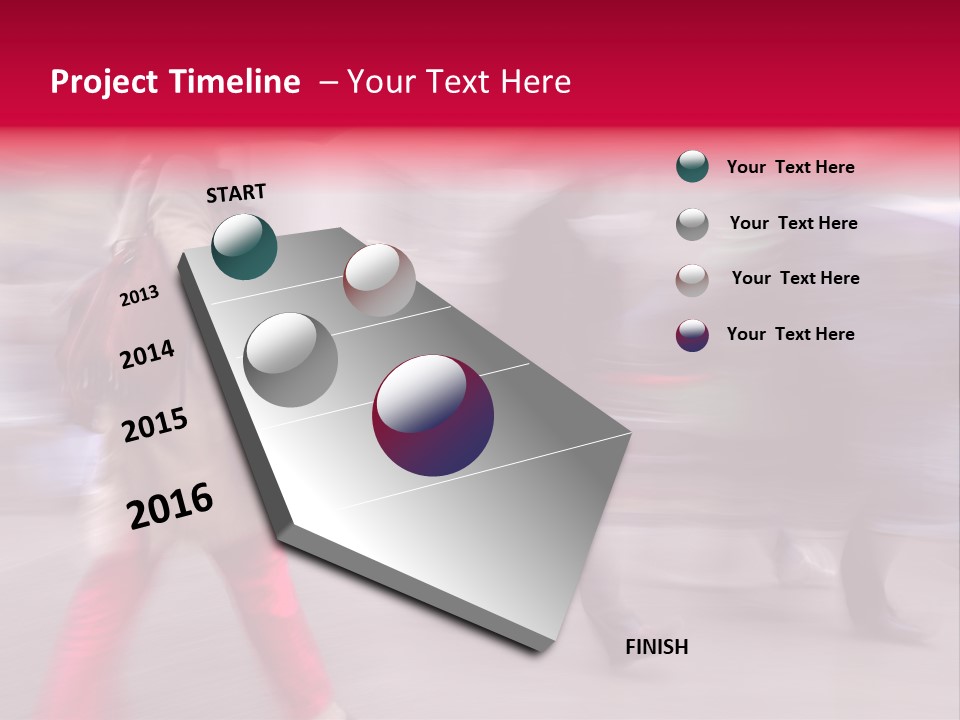 Project Timeline – Your Text Here

START

2013

2014

2015

2016

FINISH

Your Text Here

Your Text Here

Your Text Here

Your Text Here